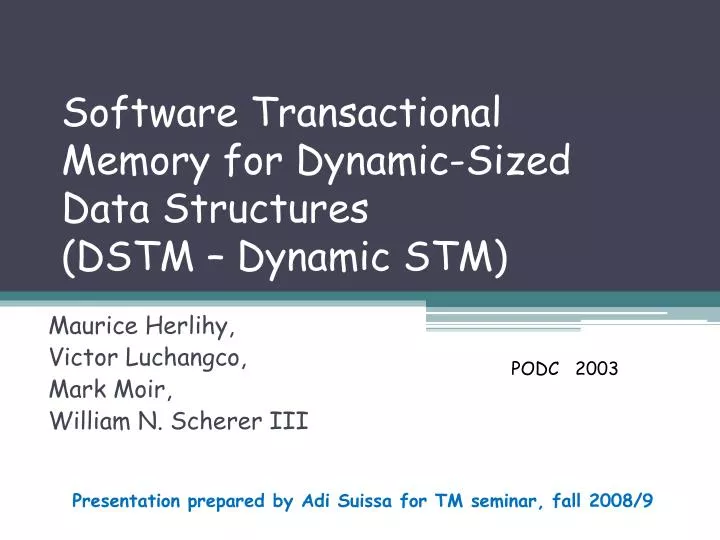 Software Transactional Memory for Dynamic-Sized Data Structures (DSTM – Dynamic STM)

Maurice Herlihy,
Victor Luchangco,
Mark Moir,
William N. Scherer III

PODC 2003

Presentation prepared by Adi Suissa for TM seminar, fall 2008/9